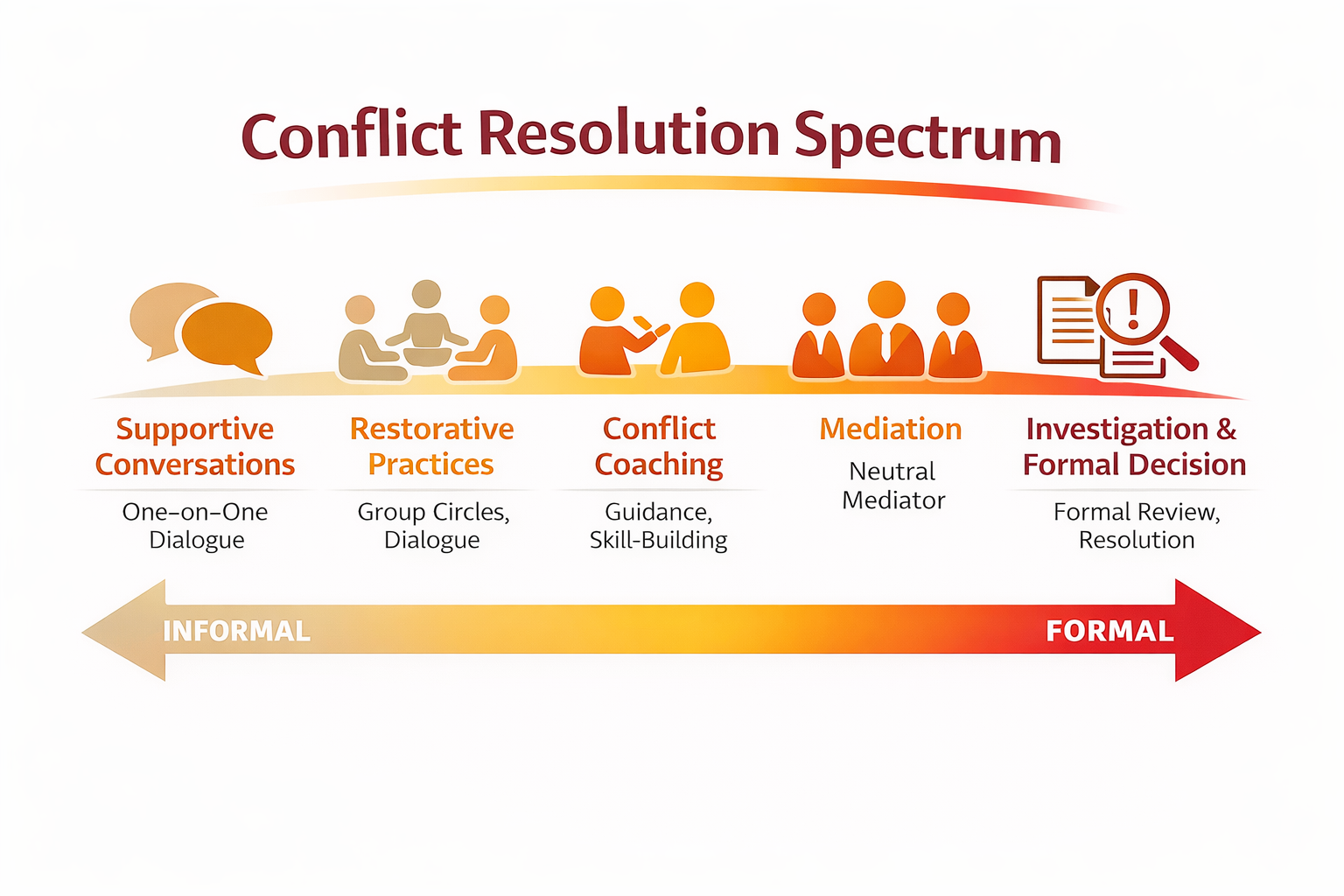 Conflict Resolution Spectrum

Supportive Conversations

One–on–One Dialogue

Restorative Practices

Group Circles, Dialogue

Conflict Coaching

Guidance, Skill-Building

Mediation

Neutral Mediator

Investigation & Formal Decision

Formal Review, Resolution

INFORMAL

FORMAL